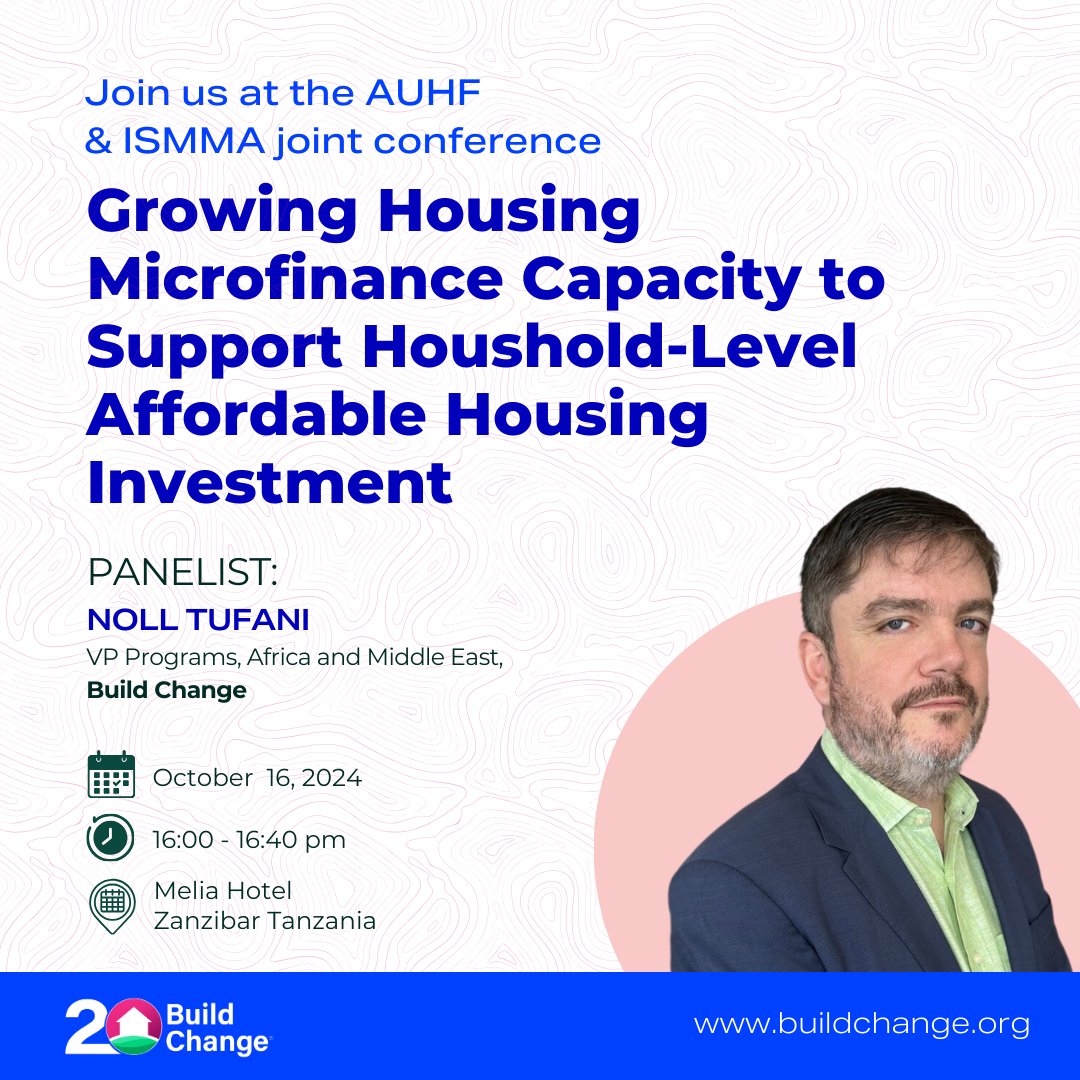 Join us at the AUHF & ISMMA joint conference

Growing Housing Microfinance Capacity to Support Houshold-Level Affordable Housing Investment

PANELIST:

NOLL TUFANI

VP Programs, Africa and Middle East,

Build Change

October 16, 2024

16:00 - 16:40 pm

Melia Hotel
Zanzibar Tanzania

20 Build Change

www.buildchange.org